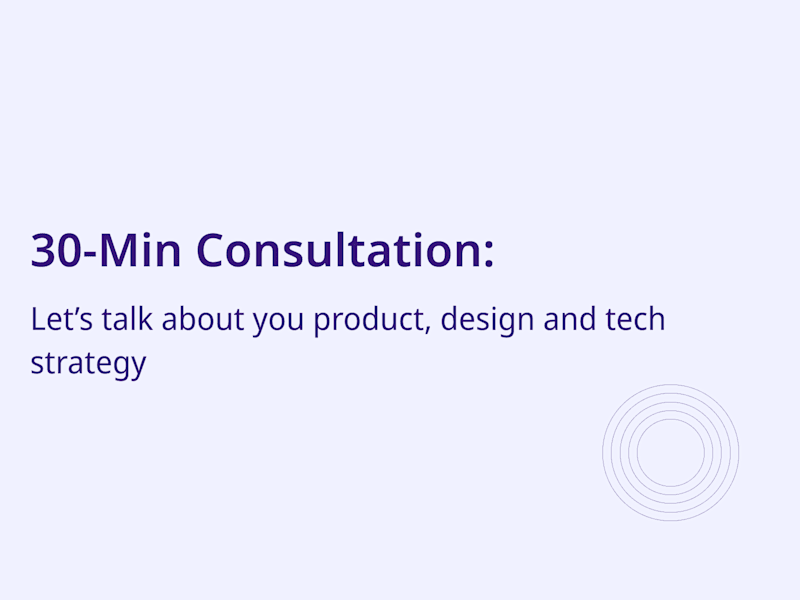 30-Min Consultation:

Let’s talk about you product, design and tech strategy